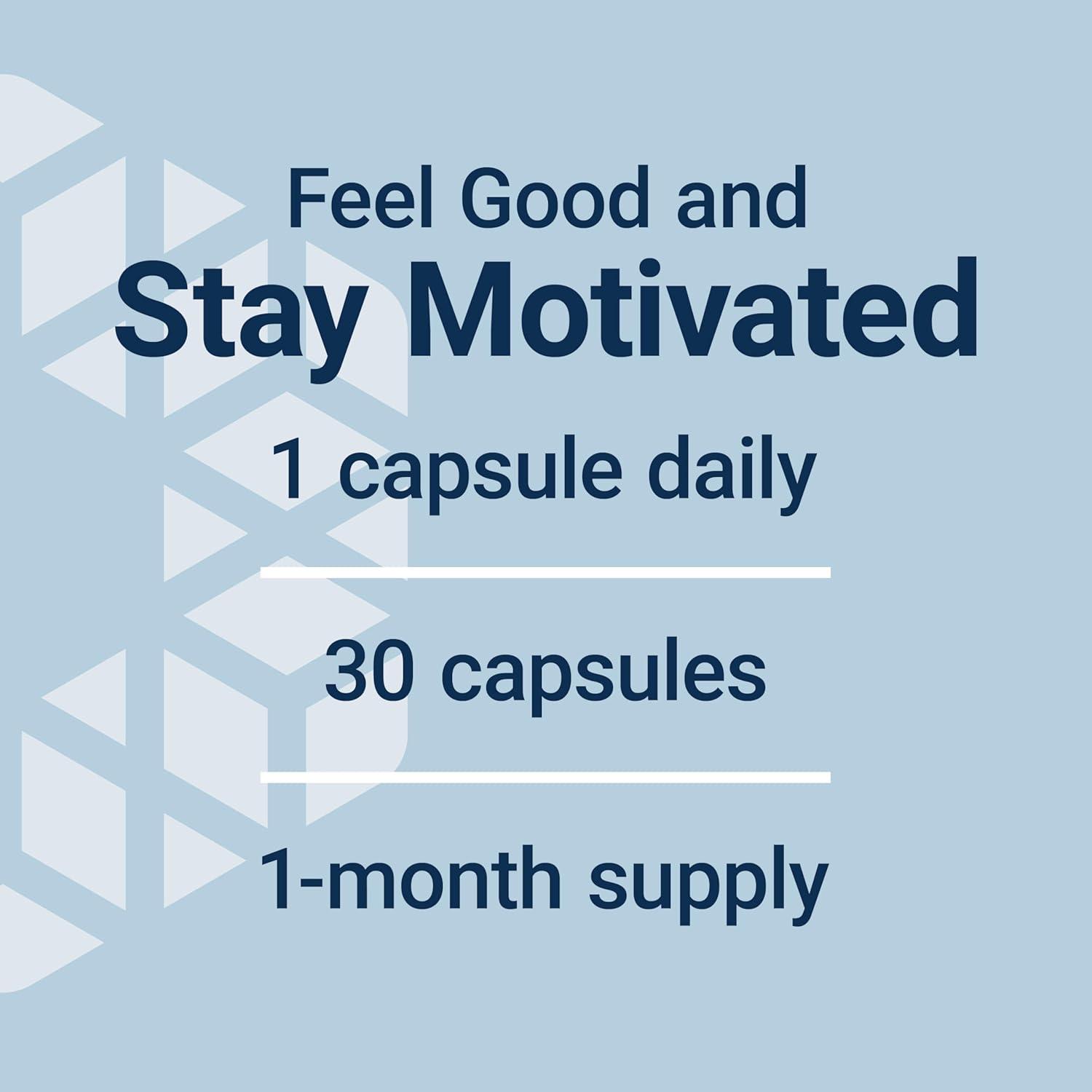 Feel Good and
Stay Motivated

1 capsule daily

30 capsules

1-month supply